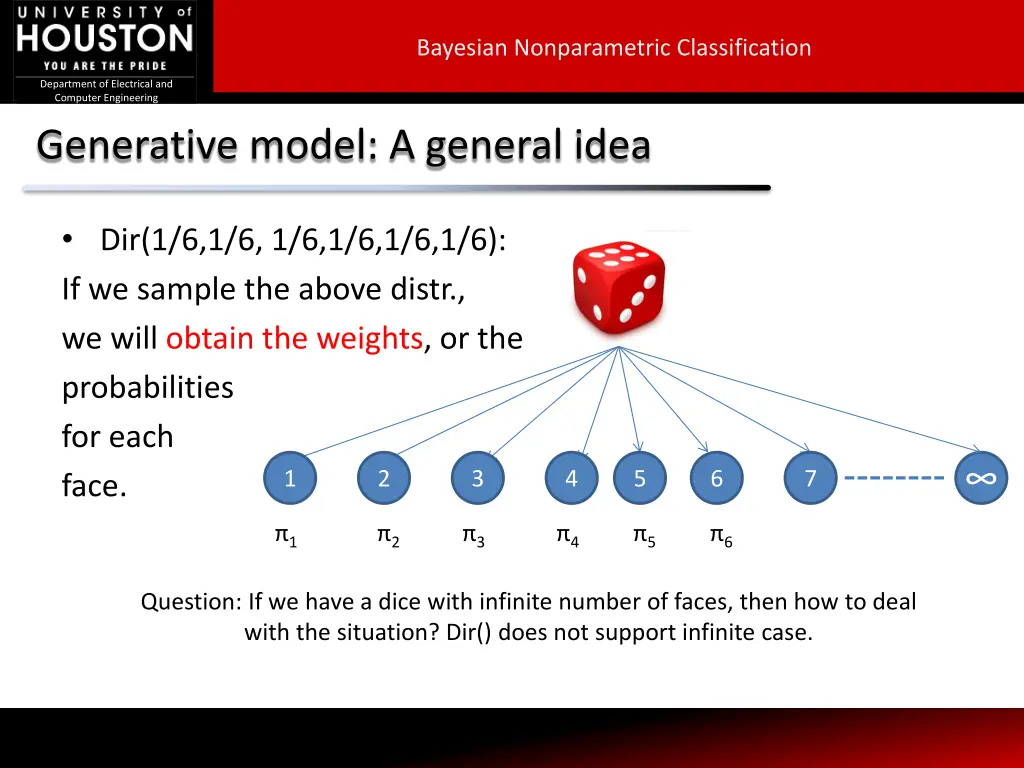 UNIVERSITY of HOUSTON
YOU ARE THE PRIDE
Department of Electrical and Computer Engineering

Bayesian Nonparametric Classification

Generative model: A general idea

• Dir(1/6,1/6, 1/6,1/6,1/6,1/6):
If we sample the above distr., we will obtain the weights, or the probabilities for each face.

1 2 3 4 5 6 7 $\infty$

$\pi_1$ $\pi_2$ $\pi_3$ $\pi_4$ $\pi_5$ $\pi_6$

Question: If we have a dice with infinite number of faces, then how to deal with the situation? Dir() does not support infinite case.